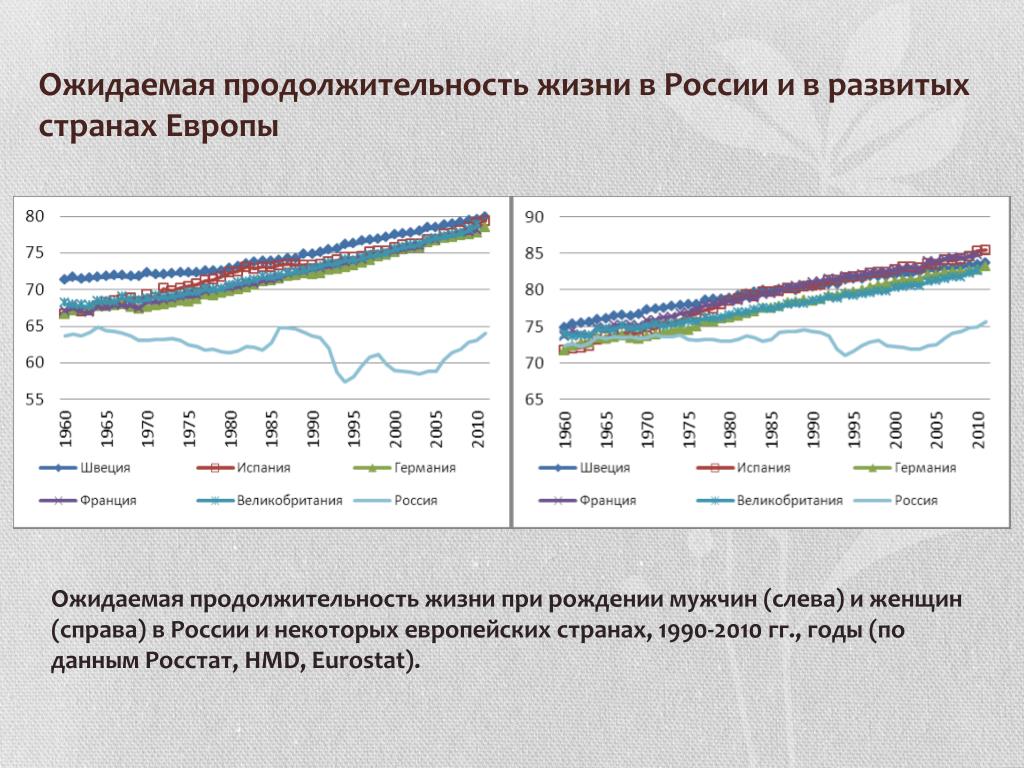 Ожидаемая продолжительность жизни в России и в развитых странах Европы

80
75
70
65
60
55
1960 1965 1970 1975 1980 1985 1990 1995 2000 2005 2010
Швеция
Испания
Германия
Франция
Великобритания
Россия

90
85
80
75
70
65
1960 1965 1970 1975 1980 1985 1990 1995 2000 2005 2010
Швеция
Испания
Германия
Франция
Великобритания
Россия

Ожидаемая продолжительность жизни при рождении мужчин (слева) и женщин (справа) в России и некоторых европейских странах, 1990-2010 гг., годы (по данным Росстат, HMD, Eurostat).